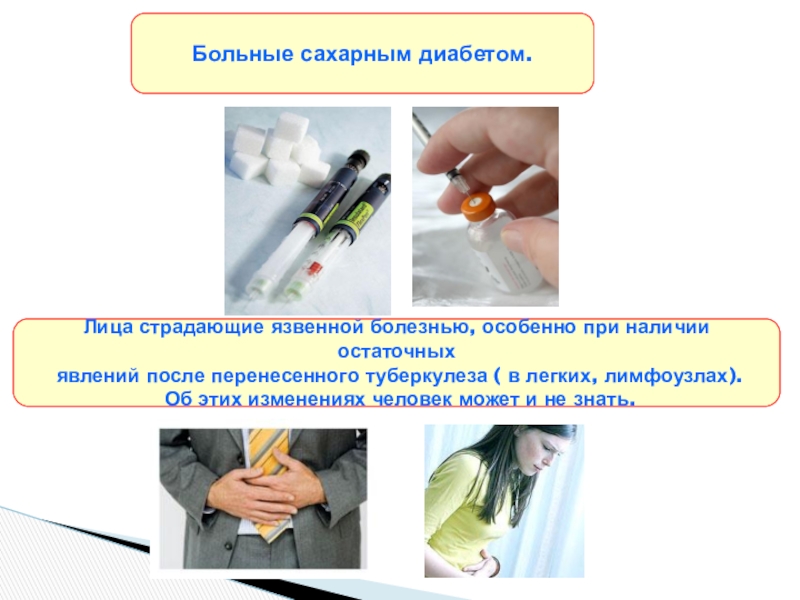 Больные сахарным диабетом.

Лица страдающие язвенной болезнью, особенно при наличии остаточных явлений после перенесенного туберкулеза ( в легких, лимфоузлах). Об этих изменениях человек может и не знать.